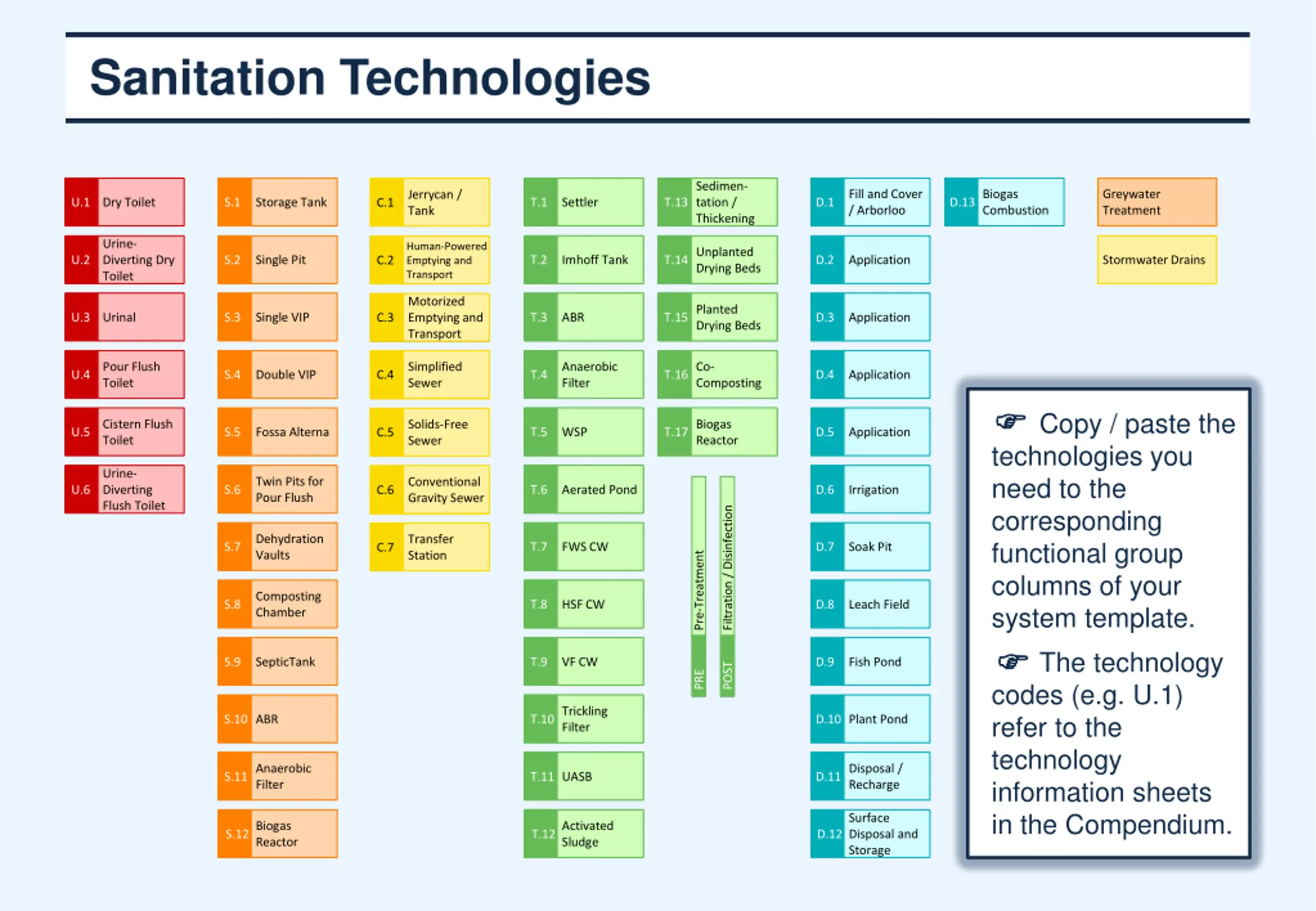 Sanitation Technologies

U.1 Dry Toilet
U.2 Urine-Diverting Dry Toilet
U.3 Urinal
U.4 Pour Flush Toilet
U.5 Cistern Flush Toilet
U.6 Urine-Diverting Flush Toilet

S.1 Storage Tank
S.2 Single Pit
S.3 Single VIP
S.4 Double VIP
S.5 Fossa Alterna
S.6 Twin Pits for Pour Flush
S.7 Dehydration Vaults
S.8 Composting Chamber
S.9 SepticTank
S.10 ABR
S.11 Anaerobic Filter
S.12 Biogas Reactor

C.1 Jerrycan / Tank
C.2 Human-Powered Emptying and Transport
C.3 Motorized Emptying and Transport
C.4 Simplified Sewer
C.5 Solids-Free Sewer
C.6 Conventional Gravity Sewer
C.7 Transfer Station

T.1 Settler
T.2 Imhoff Tank
T.3 ABR
T.4 Anaerobic Filter
T.5 WSP
T.6 Aerated Pond
T.7 FWS CW
T.8 HSF CW
T.9 VF CW
T.10 Trickling Filter
T.11 UASB
T.12 Activated Sludge

T.13 Sedimentation / Thickening
T.14 Unplanted Drying Beds
T.15 Planted Drying Beds
T.16 Co-Composting
T.17 Biogas Reactor

PRE Pre-Treatment
POST Filtration / Disinfection

D.1 Fill and Cover / Arborloo
D.2 Application
D.3 Application
D.4 Application
D.5 Application
D.6 Irrigation
D.7 Soak Pit
D.8 Leach Field
D.9 Fish Pond
D.10 Plant Pond
D.11 Disposal / Recharge
D.12 Surface Disposal and Storage

D.13 Biogas Combustion

Greywater Treatment
Stormwater Drains

☞ Copy / paste the technologies you need to the corresponding functional group columns of your system template.

☞ The technology codes (e.g. U.1) refer to the technology information sheets in the Compendium.